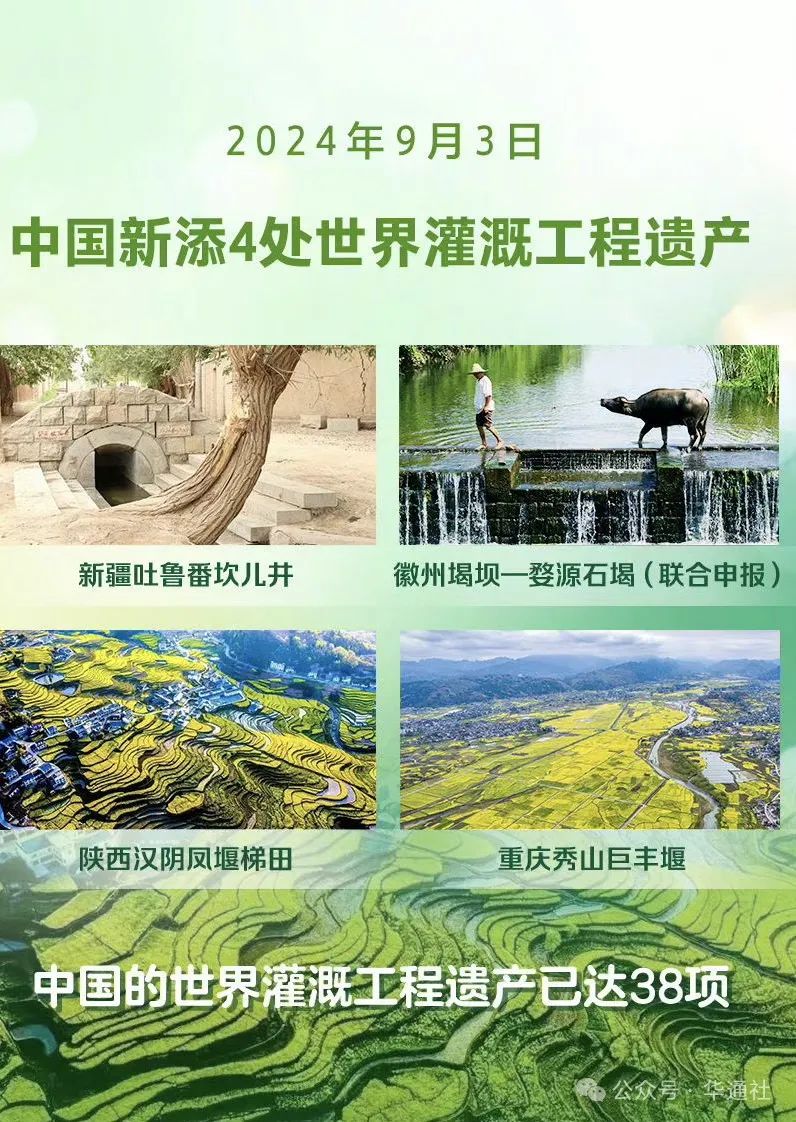 2024年9月3日

中国新添4处世界灌溉工程遗产

新疆吐鲁番坎儿井

徽州堨坝—婺源石堨（联合申报）

陕西汉阴凤堰梯田

重庆秀山巨丰堰

中国的世界灌溉工程遗产已达38项

公众号 · 华通社